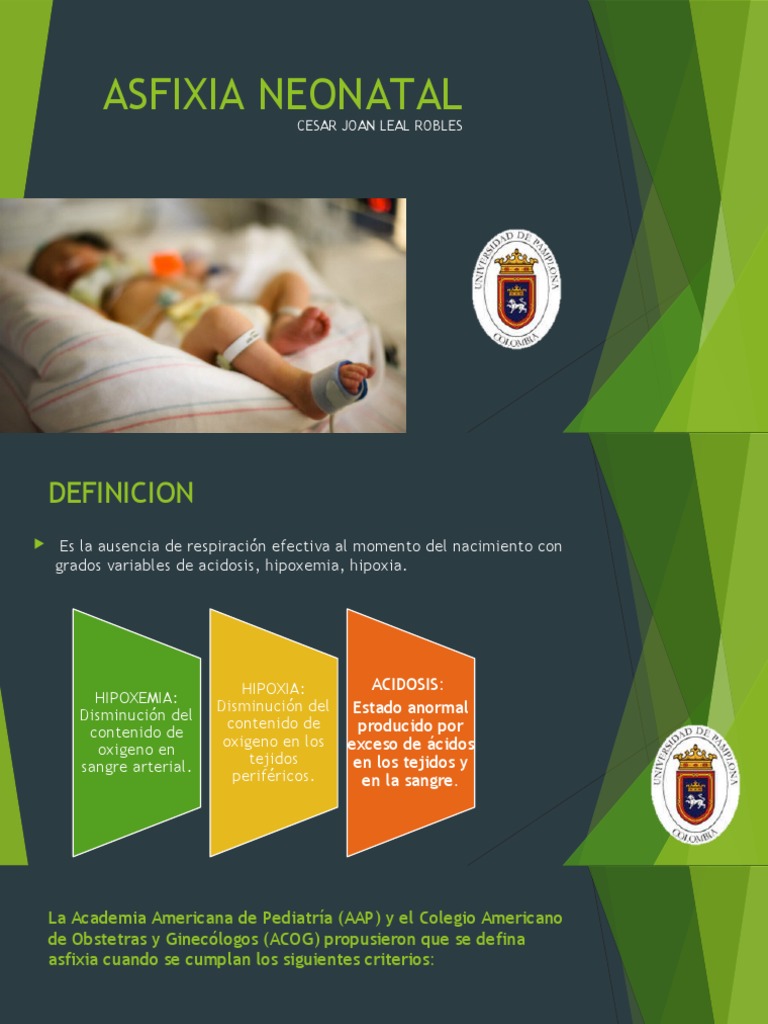 ASFIXIA NEONATAL
CESAR JOAN LEAL ROBLES

UNIVERSIDAD DE PAMPLONA
COLOMBIA

DEFINICION

Es la ausencia de respiración efectiva al momento del nacimiento con grados variables de acidosis, hipoxemia, hipoxia.

HIPOXEMIA: Disminución del contenido de oxigeno en sangre arterial.

HIPOXIA: Disminución del contenido de oxigeno en los tejidos periféricos.

ACIDOSIS: Estado anormal producido por exceso de ácidos en los tejidos y en la sangre.

UNIVERSIDAD DE PAMPLONA
COLOMBIA

La Academia Americana de Pediatría (AAP) y el Colegio Americano de Obstetras y Ginecólogos (ACOG) propusieron que se defina asfixia cuando se cumplan los siguientes criterios: